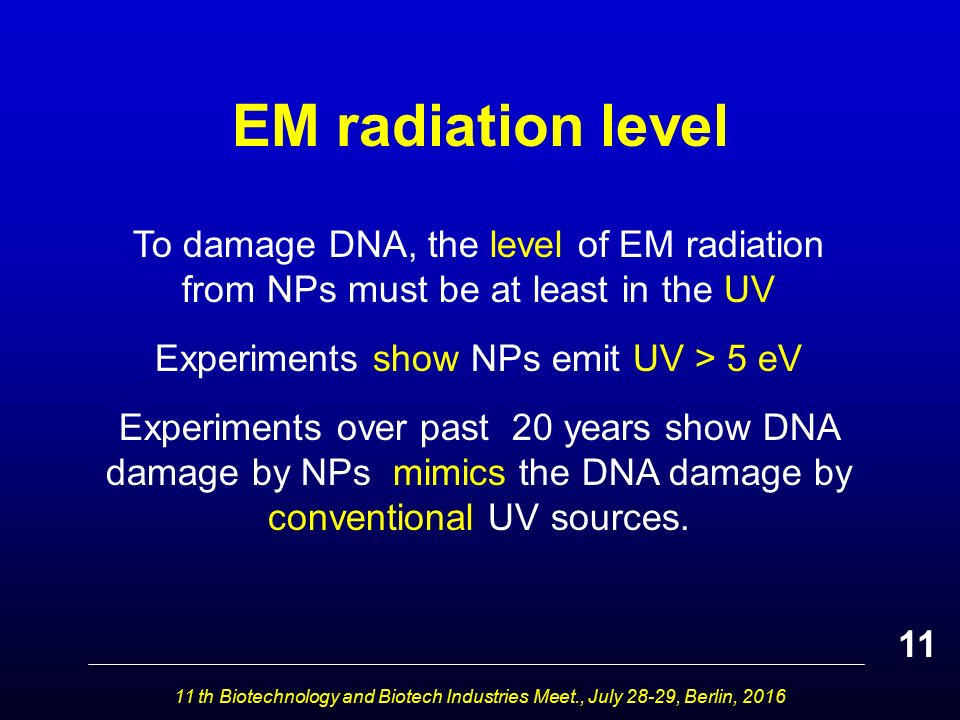 EM radiation level

To damage DNA, the level of EM radiation from NPs must be at least in the UV

Experiments show NPs emit UV > 5 eV

Experiments over past 20 years show DNA damage by NPs mimics the DNA damage by conventional UV sources.

11

11 th Biotechnology and Biotech Industries Meet., July 28-29, Berlin, 2016